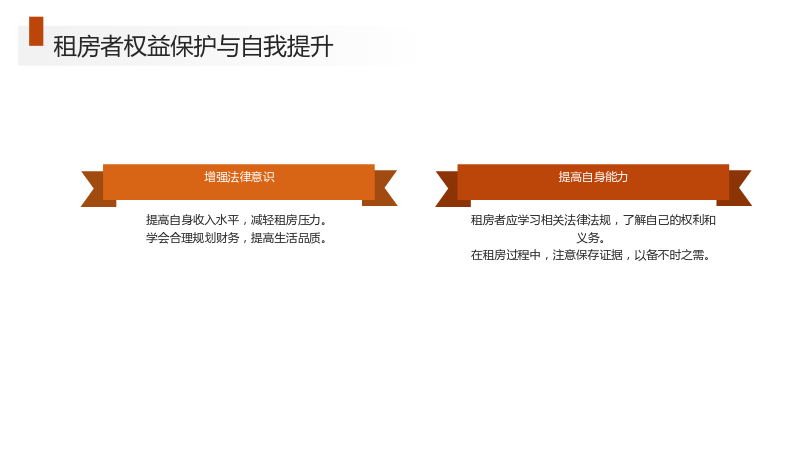 租房者权益保护与自我提升

增强法律意识

提高自身收入水平，减轻租房压力。
学会合理规划财务，提高生活品质。

提高自身能力

租房者应学习相关法律法规，了解自己的权利和义务。
在租房过程中，注意保存证据，以备不时之需。